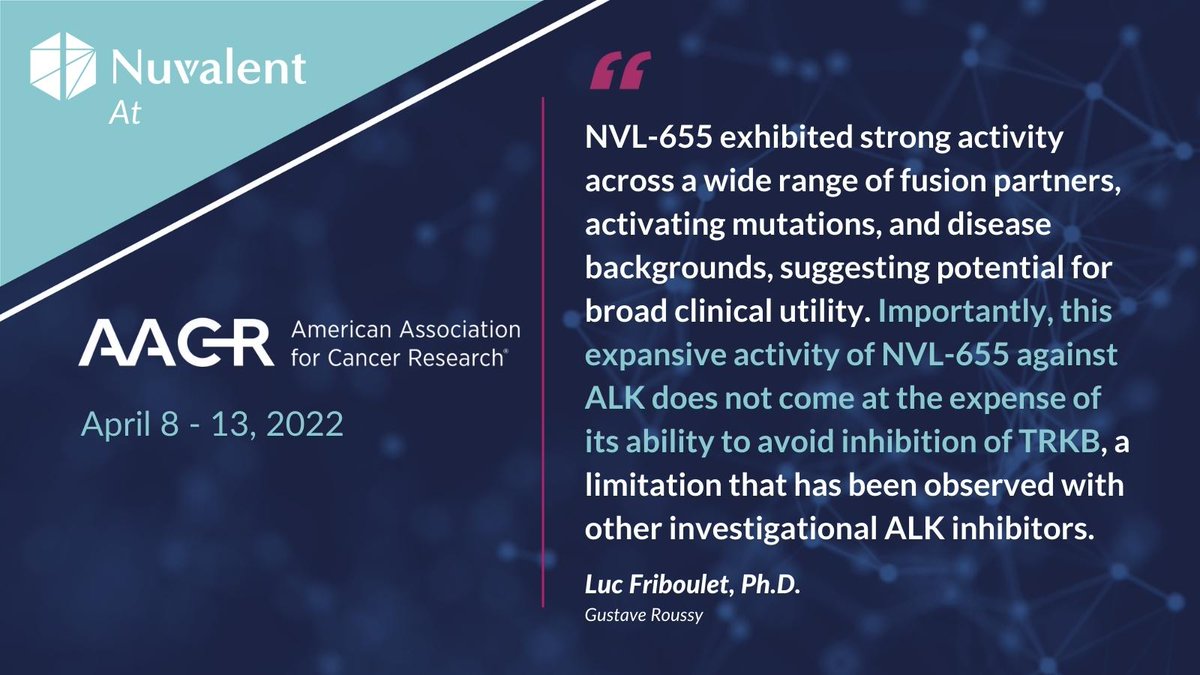 Nuvalent
At

AACR American Association for Cancer Research®

April 8 - 13, 2022

“

NVL-655 exhibited strong activity across a wide range of fusion partners, activating mutations, and disease backgrounds, suggesting potential for broad clinical utility. Importantly, this expansive activity of NVL-655 against ALK does not come at the expense of its ability to avoid inhibition of TRKB, a limitation that has been observed with other investigational ALK inhibitors.

Luc Friboulet, Ph.D.
Gustave Roussy